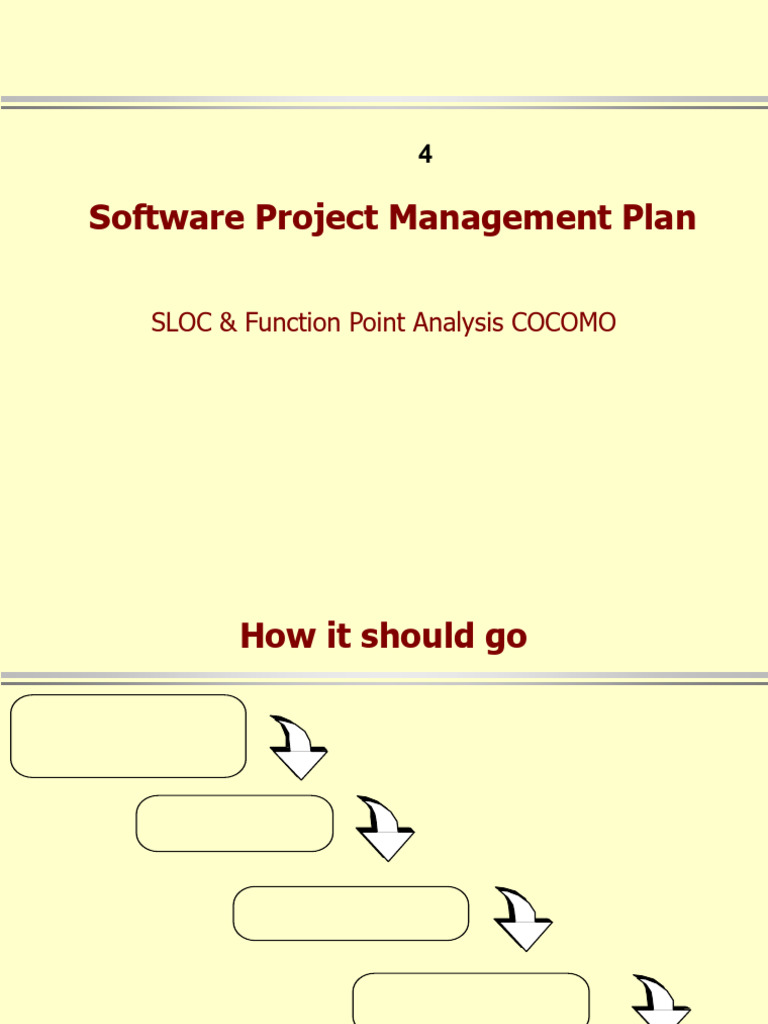 4

Software Project Management Plan

SLOC & Function Point Analysis COCOMO

How it should go